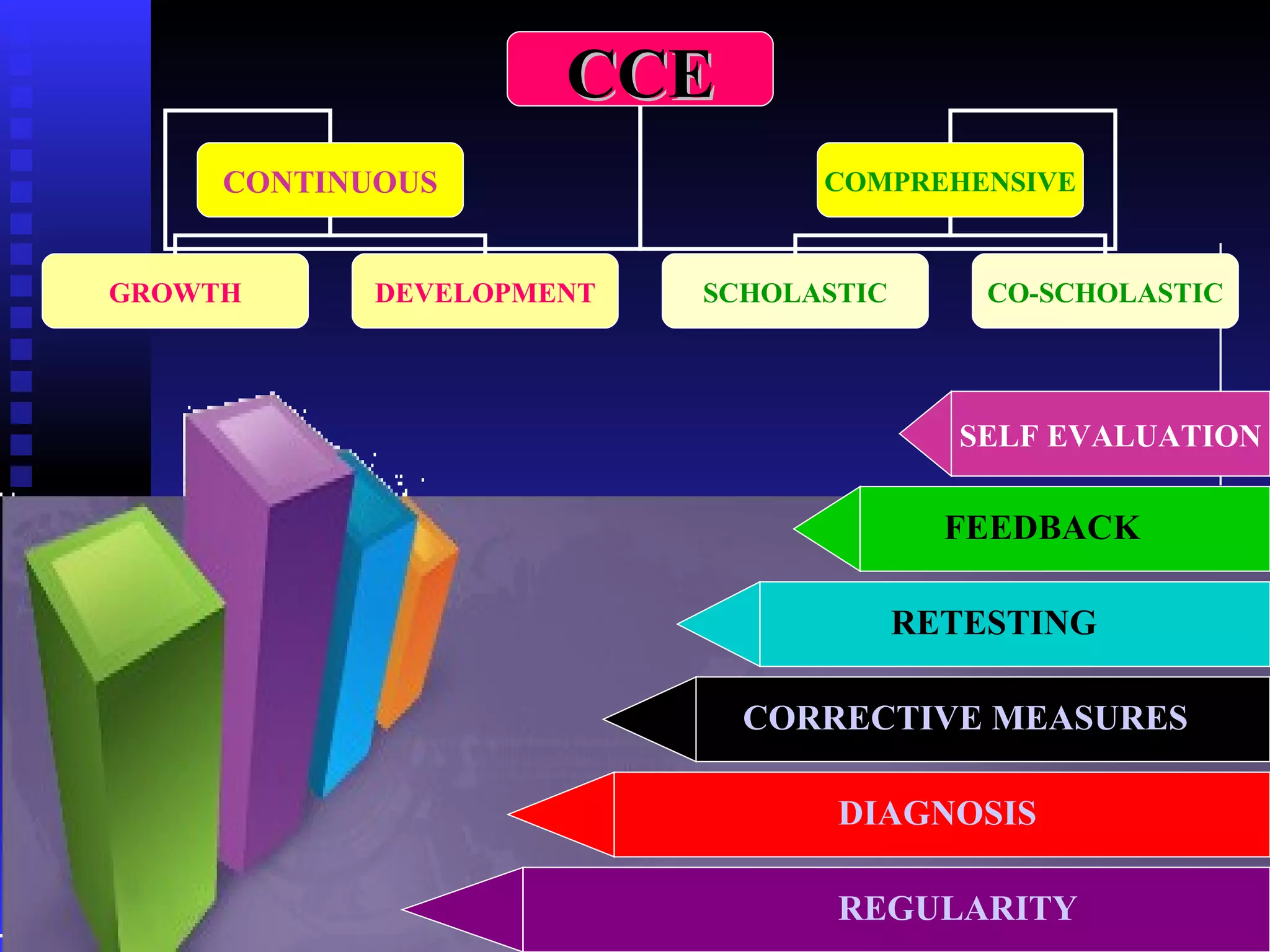 CCE

CONTINUOUS

COMPREHENSIVE

GROWTH

DEVELOPMENT

SCHOLASTIC

CO-SCHOLASTIC

SELF EVALUATION

FEEDBACK

RETESTING

CORRECTIVE MEASURES

DIAGNOSIS

REGULARITY